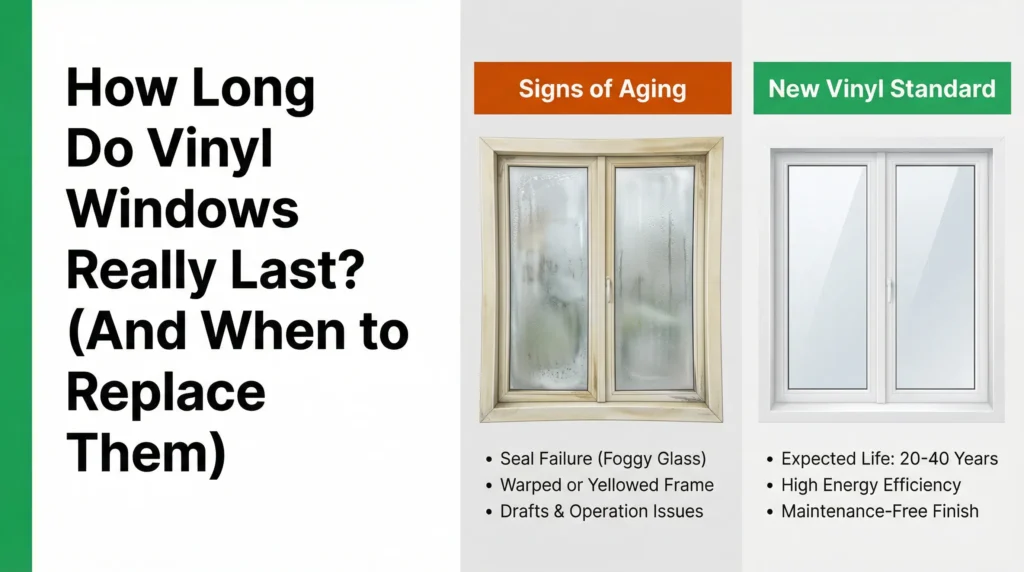 How Long Do Vinyl Windows Really Last? (And When to Replace Them)

Signs of Aging

• Seal Failure (Foggy Glass)
• Warped or Yellowed Frame
• Drafts & Operation Issues

New Vinyl Standard

• Expected Life: 20-40 Years
• High Energy Efficiency
• Maintenance-Free Finish